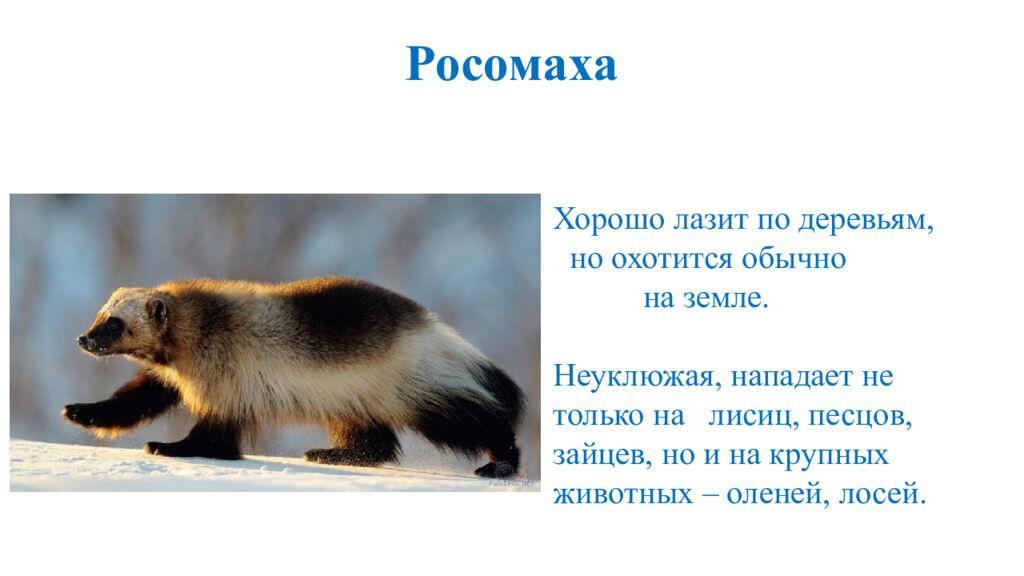 Росомаха

Хорошо лазит по деревьям, но охотится обычно на земле.

Неуклюжая, нападает не только на лисиц, песцов, зайцев, но и на крупных животных – оленей, лосей.